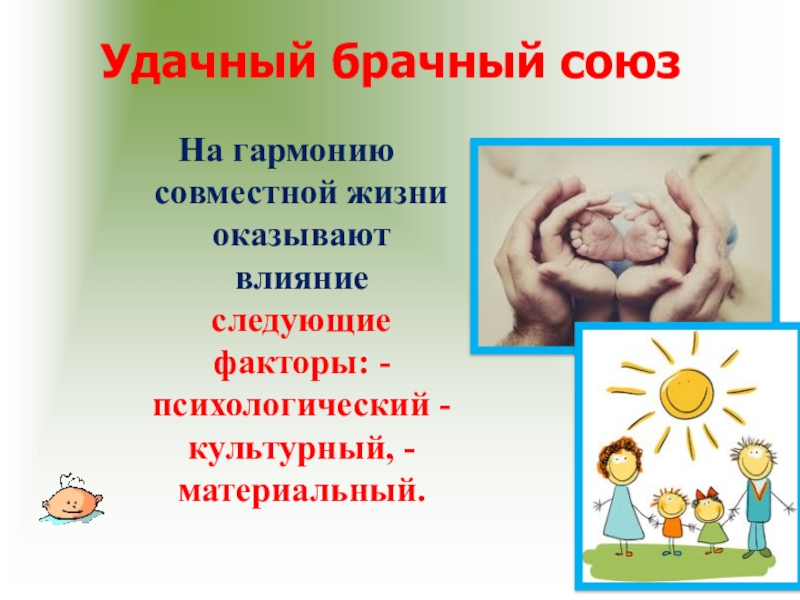 Удачный брачный союз

На гармонию совместной жизни оказывают влияние следующие факторы: - психологический - культурный, - материальный.